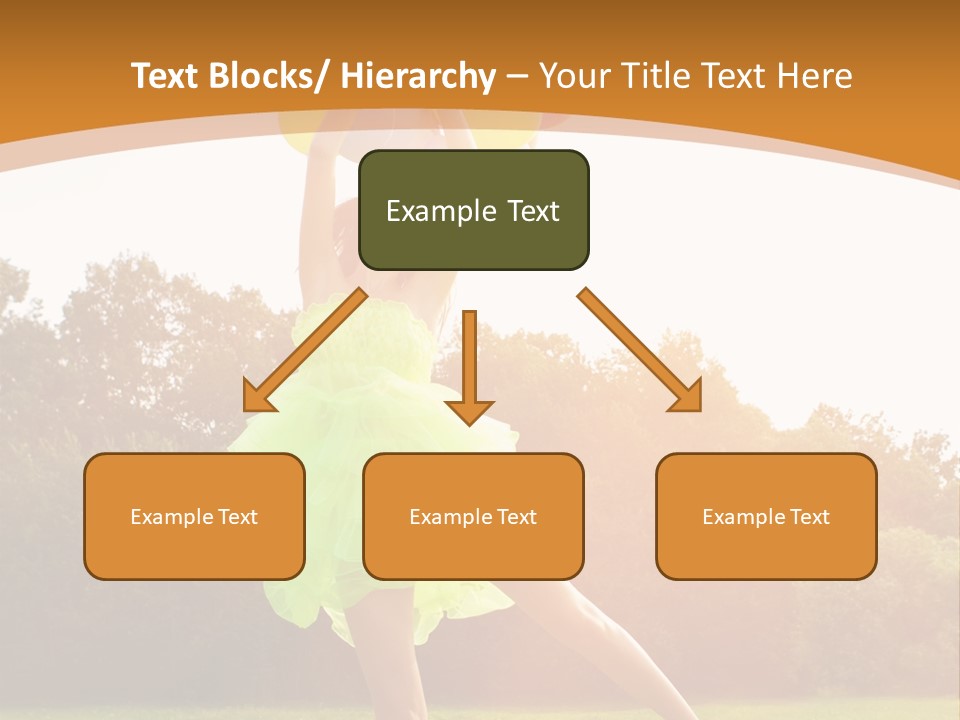 Text Blocks/ Hierarchy – Your Title Text Here

Example Text

Example Text

Example Text

Example Text